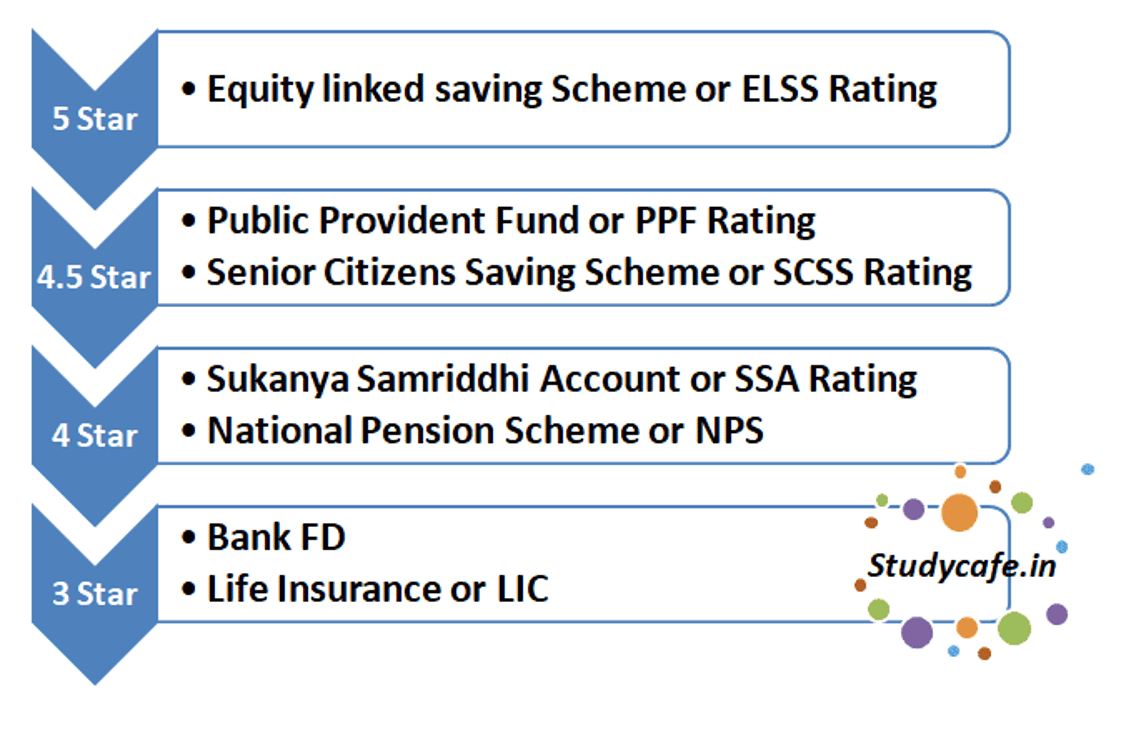 5 Star

• Equity linked saving Scheme or ELSS Rating

4.5 Star

• Public Provident Fund or PPF Rating
• Senior Citizens Saving Scheme or SCSS Rating

4 Star

• Sukanya Samriddhi Account or SSA Rating
• National Pension Scheme or NPS

3 Star

• Bank FD
• Life Insurance or LIC

Studycafe.in